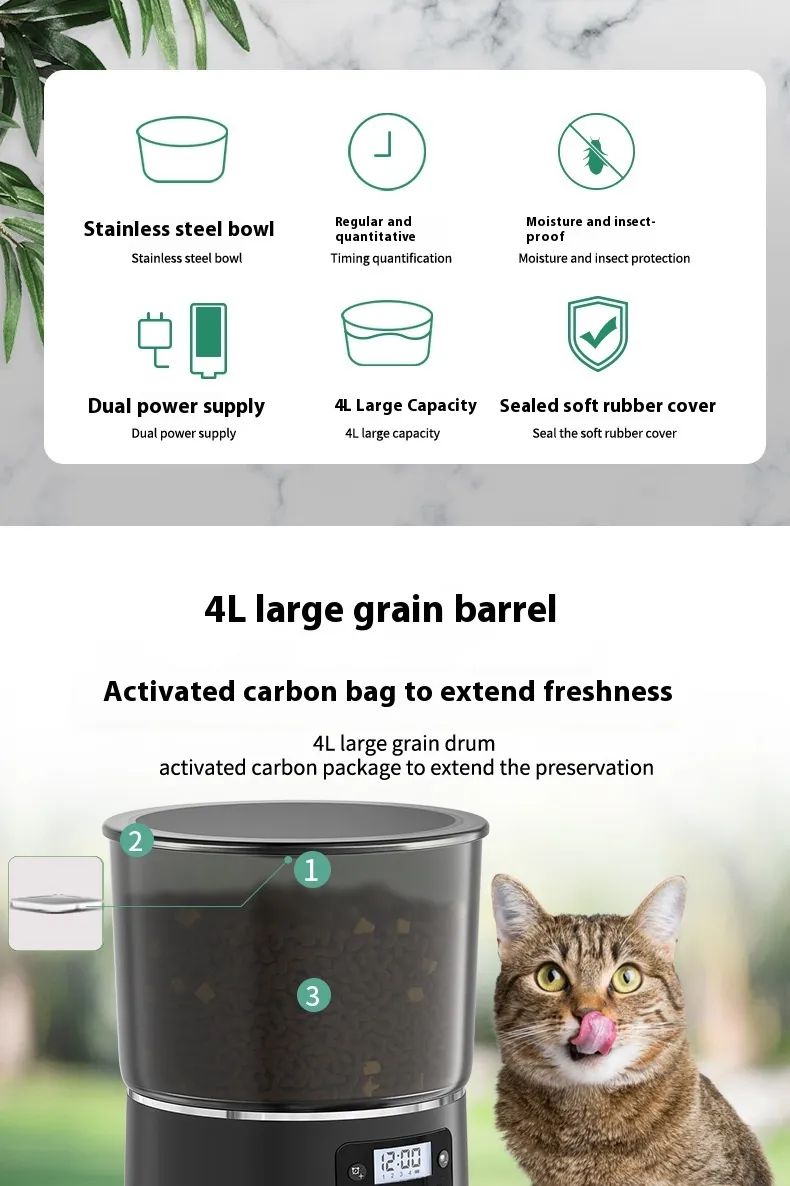 Stainless steel bowl
Stainless steel bowl

Regular and quantitative
Timing quantification

Moisture and insect-proof
Moisture and insect protection

Dual power supply
Dual power supply

4L Large Capacity
4L large capacity

Sealed soft rubber cover
Seal the soft rubber cover

4L large grain barrel

Activated carbon bag to extend freshness

4L large grain drum
activated carbon package to extend the preservation

2

1

3

12:00